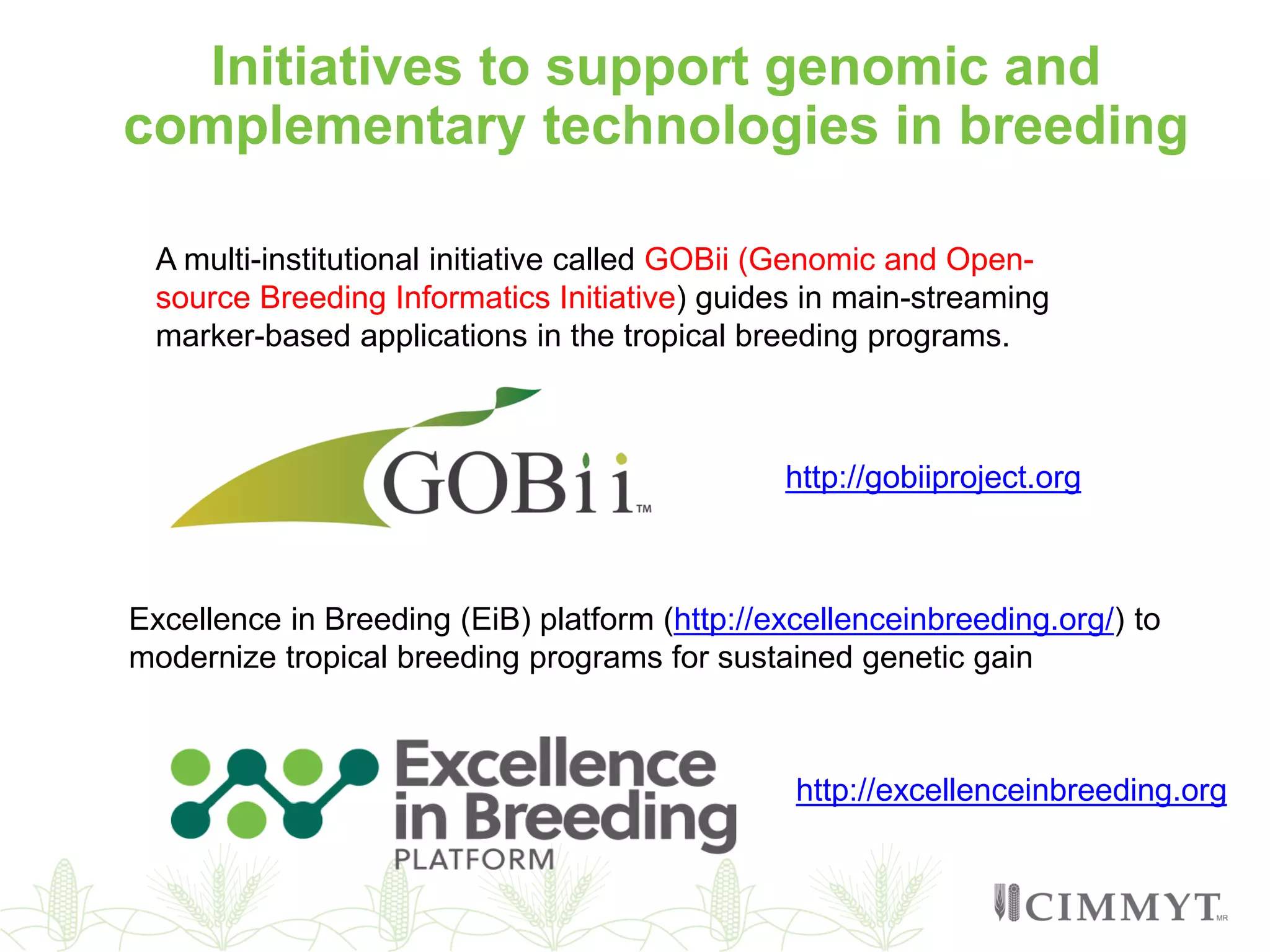 Initiatives to support genomic and complementary technologies in breeding

A multi-institutional initiative called GOBii (Genomic and Open-source Breeding Informatics Initiative) guides in main-streaming marker-based applications in the tropical breeding programs.

GOBii™

http://gobiiproject.org

Excellence in Breeding (EiB) platform (http://excellenceinbreeding.org/) to modernize tropical breeding programs for sustained genetic gain

Excellence in Breeding PLATFORM

http://excellenceinbreeding.org

CIMMYT MR